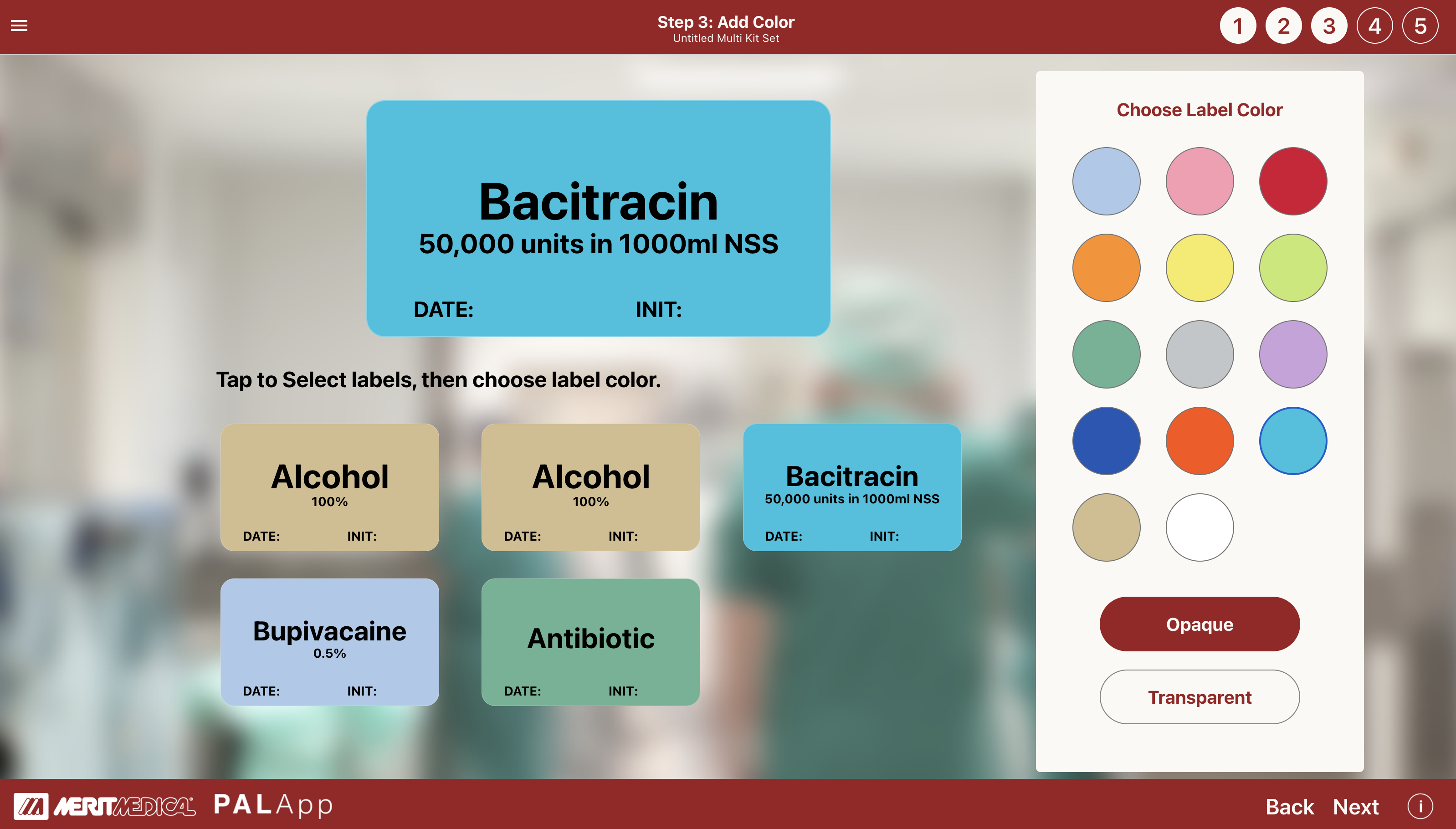 Step 3: Add Color
Untitled Multi Kit Set

1 2 3 4 5

Bacitracin
50,000 units in 1000ml NSS
DATE: INIT:

Tap to Select labels, then choose label color.

Alcohol
100%
DATE: INIT:

Alcohol
100%
DATE: INIT:

Bacitracin
50,000 units in 1000ml NSS
DATE: INIT:

Bupivacaine
0.5%
DATE: INIT:

Antibiotic
DATE: INIT:

Choose Label Color

Opaque

Transparent

MERITMEDICAL PALApp

Back Next i